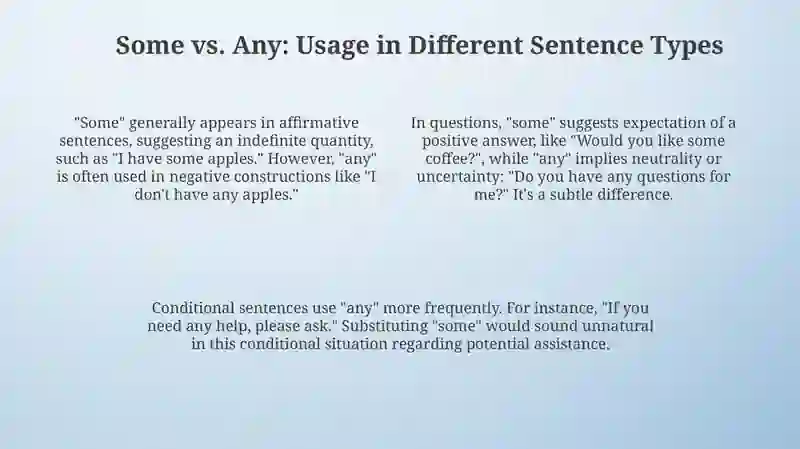 Some vs. Any: Usage in Different Sentence Types

"Some" generally appears in affirmative sentences, suggesting an indefinite quantity, such as "I have some apples." However, "any" is often used in negative constructions like "I don't have any apples."

In questions, "some" suggests expectation of a positive answer, like "Would you like some coffee?", while "any" implies neutrality or uncertainty: "Do you have any questions for me?" It's a subtle difference.

Conditional sentences use "any" more frequently. For instance, "If you need any help, please ask." Substituting "some" would sound unnatural in this conditional situation regarding potential assistance.